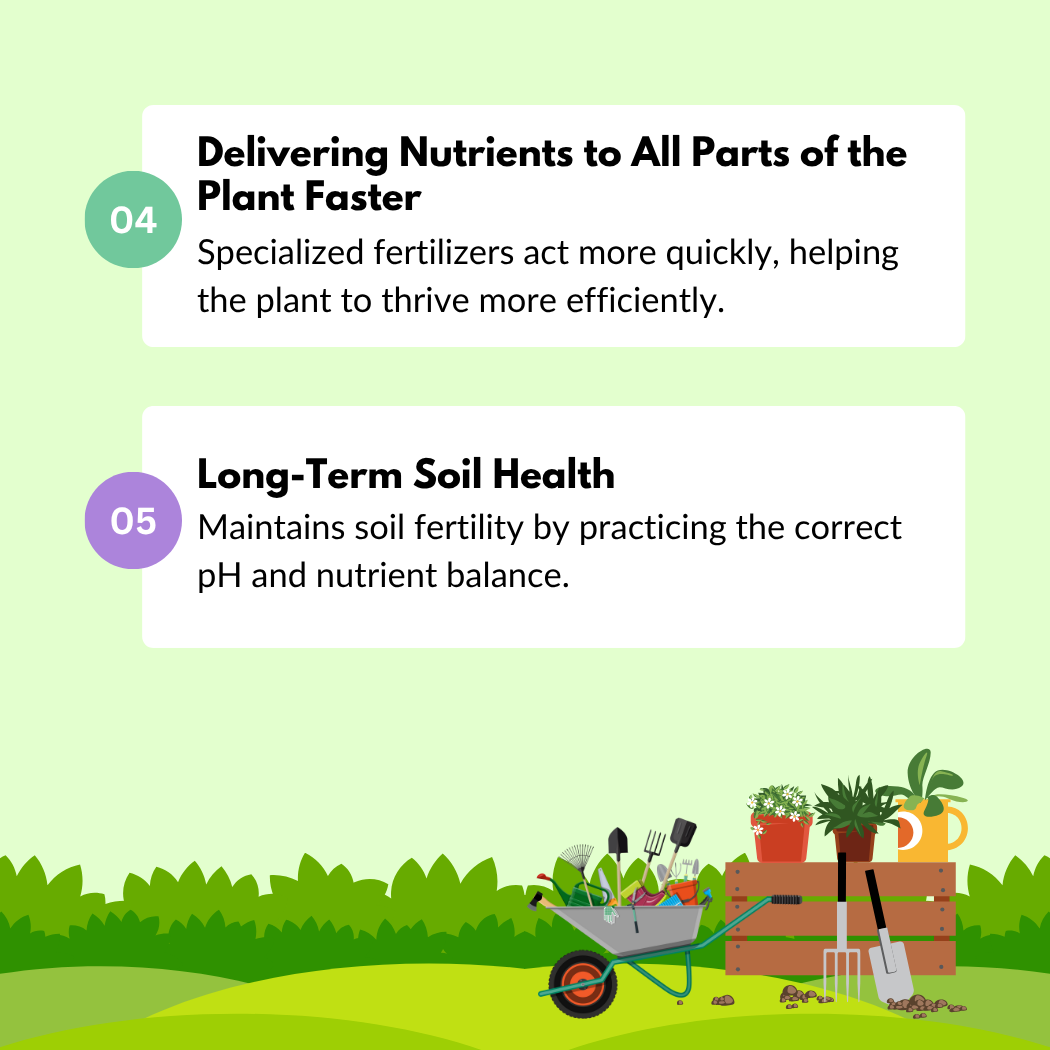 04

Delivering Nutrients to All Parts of the Plant Faster

Specialized fertilizers act more quickly, helping the plant to thrive more efficiently.

05

Long-Term Soil Health

Maintains soil fertility by practicing the correct pH and nutrient balance.